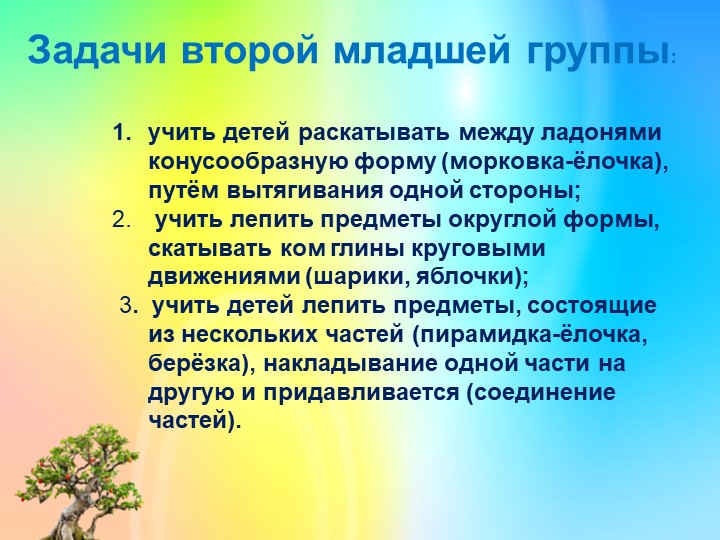 Задачи второй младшей группы:

1. учить детей раскатывать между ладонями конусообразную форму (морковка-ёлочка), путём вытягивания одной стороны;
2. учить лепить предметы округлой формы, скатывать ком глины круговыми движениями (шарики, яблочки);
3. учить детей лепить предметы, состоящие из нескольких частей (пирамидка-ёлочка, берёзка), накладывание одной части на другую и придавливается (соединение частей).